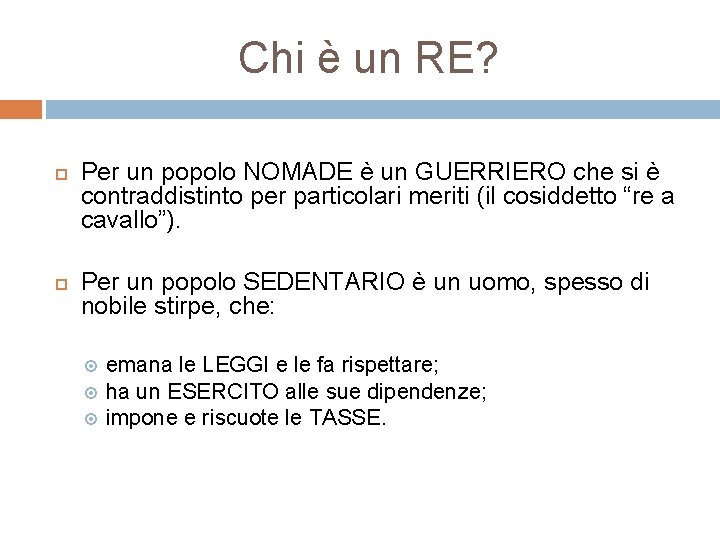 Chi è un RE?

Per un popolo NOMADE è un GUERRIERO che si è contraddistinto per particolari meriti (il cosiddetto “re a cavallo”).

Per un popolo SEDENTARIO è un uomo, spesso di nobile stirpe, che:

emana le LEGGI e le fa rispettare;
ha un ESERCITO alle sue dipendenze;
impone e riscuote le TASSE.